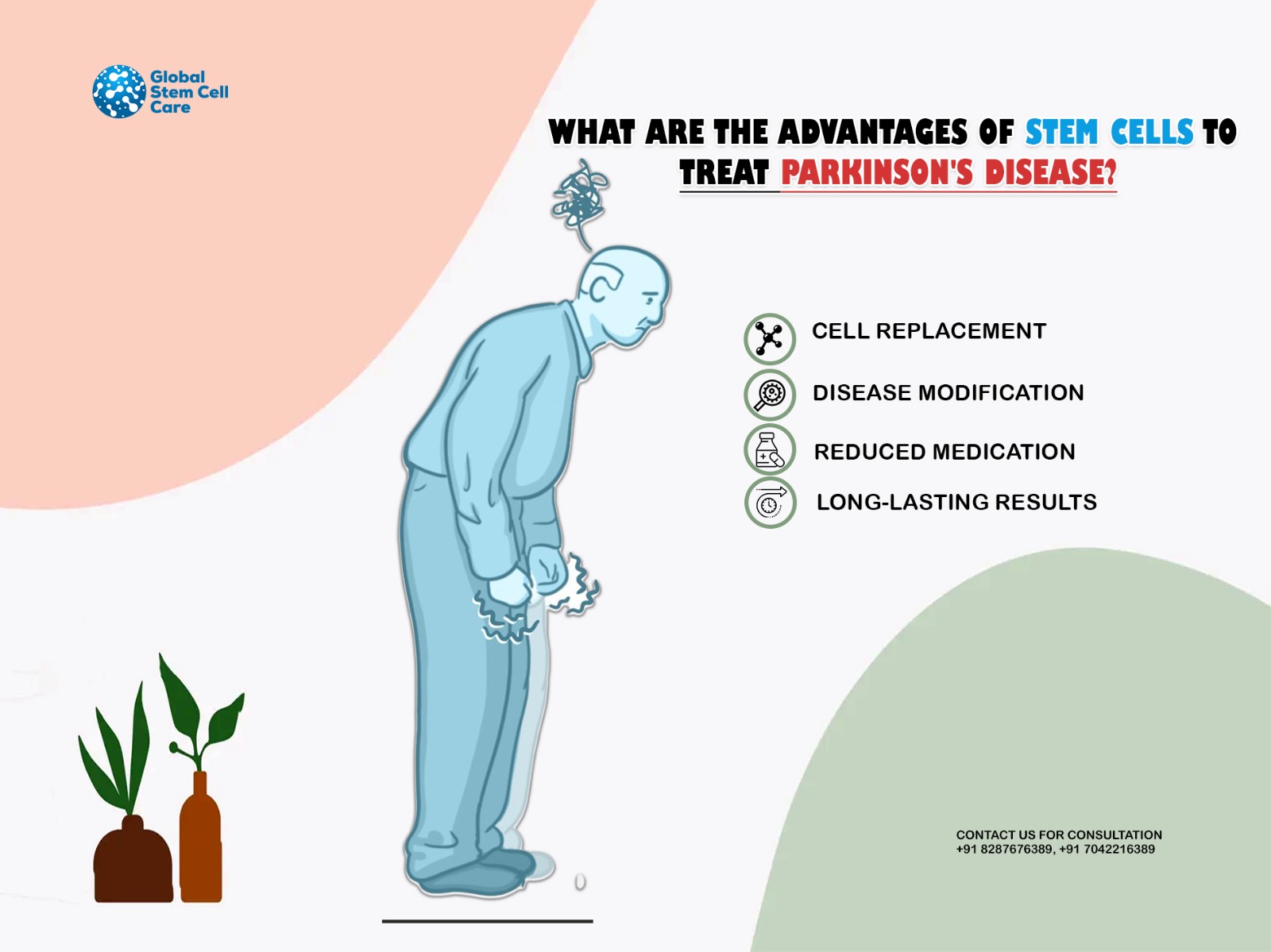 Global Stem Cell Care

WHAT ARE THE ADVANTAGES OF STEM CELLS TO TREAT PARKINSON'S DISEASE?

CELL REPLACEMENT

DISEASE MODIFICATION

REDUCED MEDICATION

LONG-LASTING RESULTS

CONTACT US FOR CONSULTATION
+91 8287676389, +91 7042216389